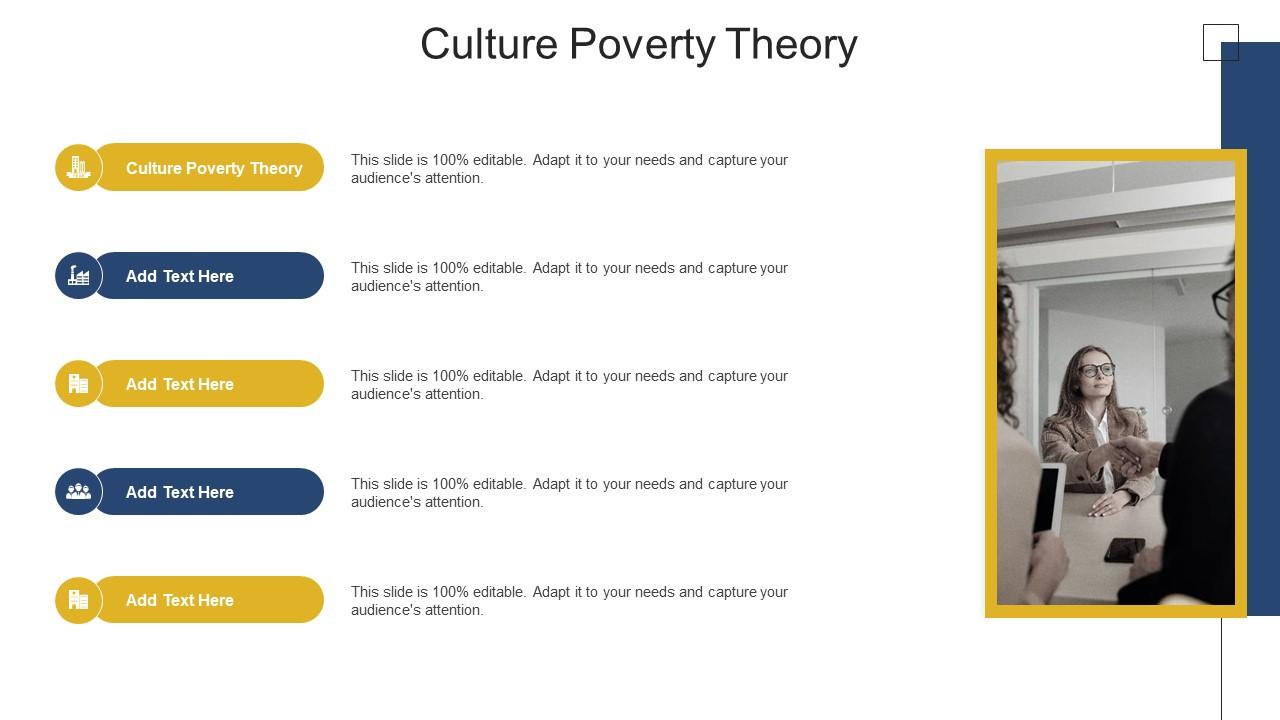 Culture Poverty Theory

Culture Poverty Theory

This slide is 100% editable. Adapt it to your needs and capture your audience's attention.

Add Text Here

This slide is 100% editable. Adapt it to your needs and capture your audience's attention.

Add Text Here

This slide is 100% editable. Adapt it to your needs and capture your audience's attention.

Add Text Here

This slide is 100% editable. Adapt it to your needs and capture your audience's attention.

Add Text Here

This slide is 100% editable. Adapt it to your needs and capture your audience's attention.